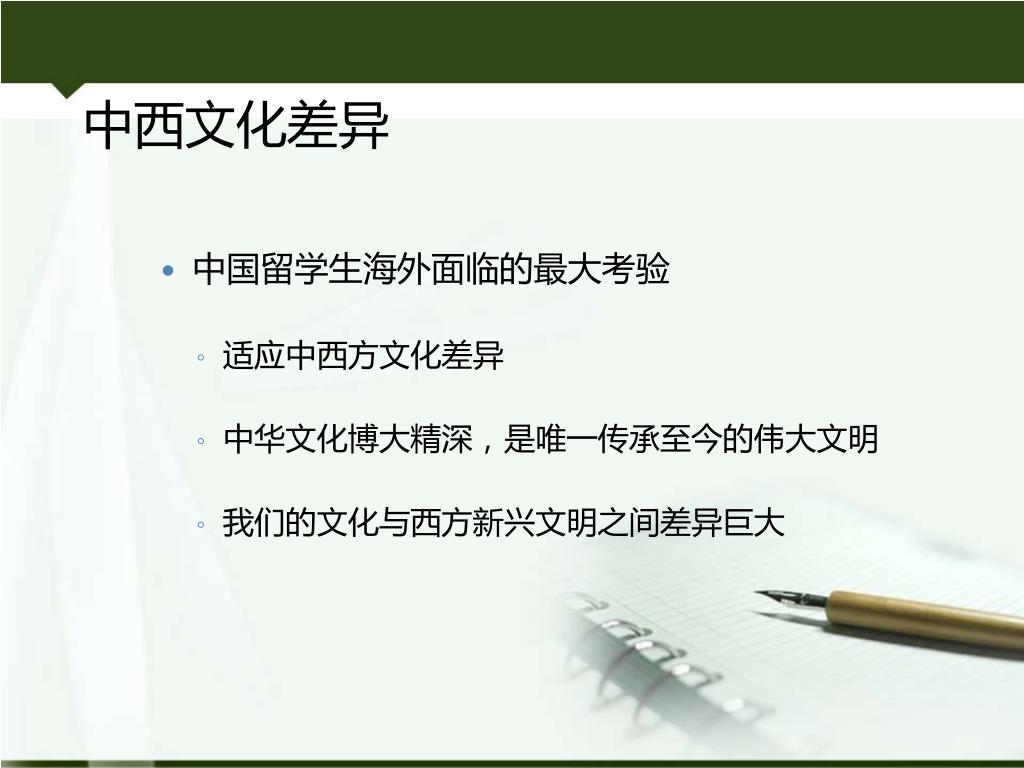 中西文化差异

• 中国留学生海外面临的最大考验

◦ 适应中西方文化差异

◦ 中华文化博大精深，是唯一传承至今的伟大文明

◦ 我们的文化与西方新兴文明之间差异巨大